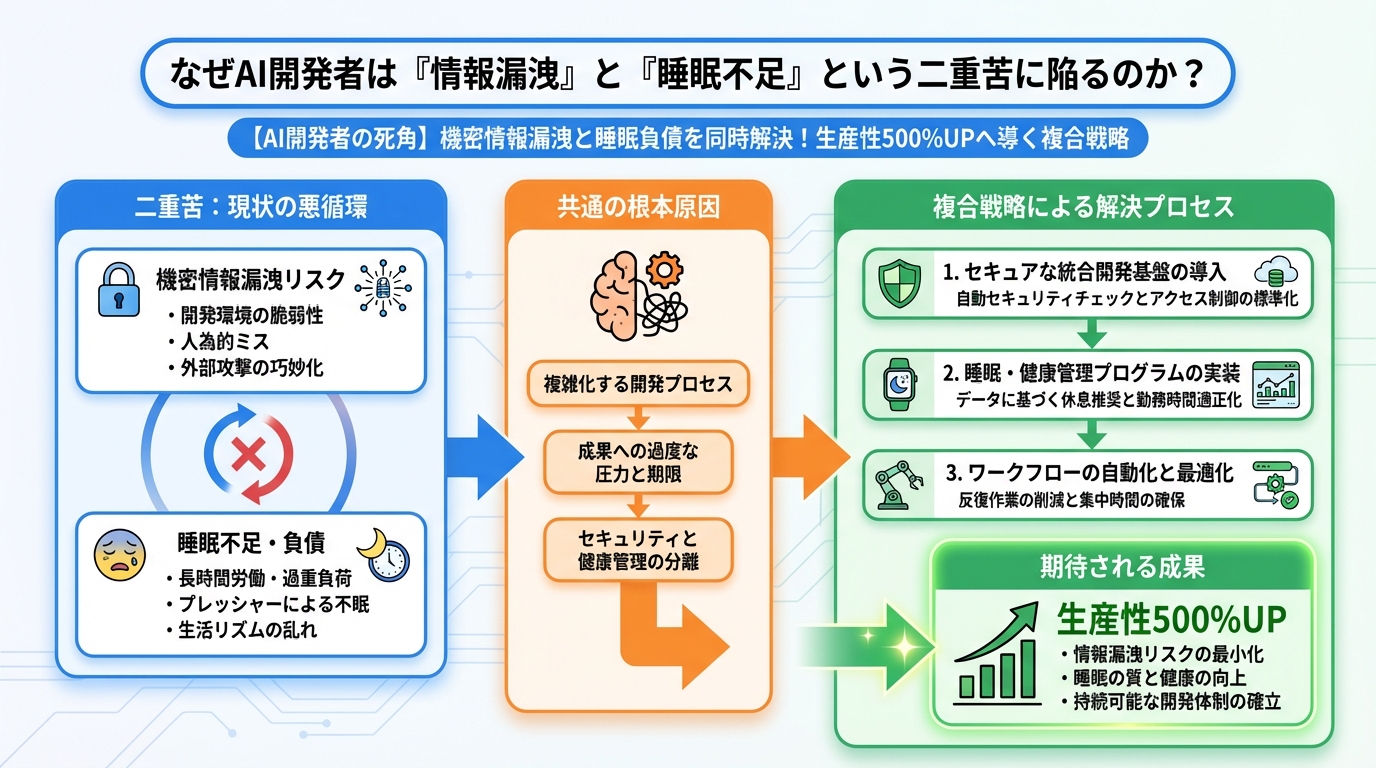 なぜAI開発者は『情報漏洩』と『睡眠不足』という二重苦に陥るのか？

【AI開発者の死角】機密情報漏洩と睡眠負債を同時解決！生産性500%UPへ導く複合戦略

二重苦：現状の悪循環

機密情報漏洩リスク
・開発環境の脆弱性
・人為的ミス
・外部攻撃の巧妙化

睡眠不足・負債
・長時間労働・過重負荷
・プレッシャーによる不眠
・生活リズムの乱れ

共通の根本原因

複雑化する開発プロセス

成果への過度な圧力と期限

セキュリティと健康管理の分離

複合戦略による解決プロセス

1. セキュアな統合開発基盤の導入
自動セキュリティチェックとアクセス制御の標準化

2. 睡眠・健康管理プログラムの実装
データに基づく休息推奨と勤務時間適正化

3. ワークフローの自動化と最適化
反復作業の削減と集中時間の確保

期待される成果

生産性500%UP
・情報漏洩リスクの最小化
・睡眠の質と健康の向上
・持続可能な開発体制の確立